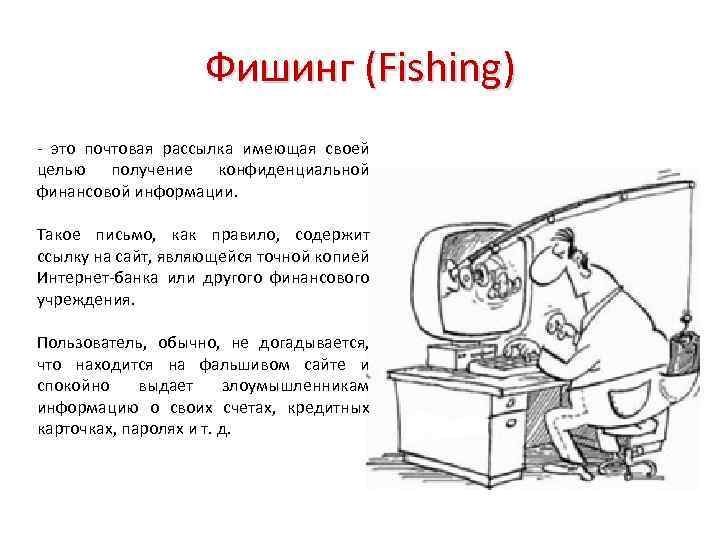 Фишинг (Fishing)

- это почтовая рассылка имеющая своей целью получение конфиденциальной финансовой информации.

Такое письмо, как правило, содержит ссылку на сайт, являющейся точной копией Интернет-банка или другого финансового учреждения.

Пользователь, обычно, не догадывается, что находится на фальшивом сайте и спокойно выдает злоумышленникам информацию о своих счетах, кредитных карточках, паролях и т. д.